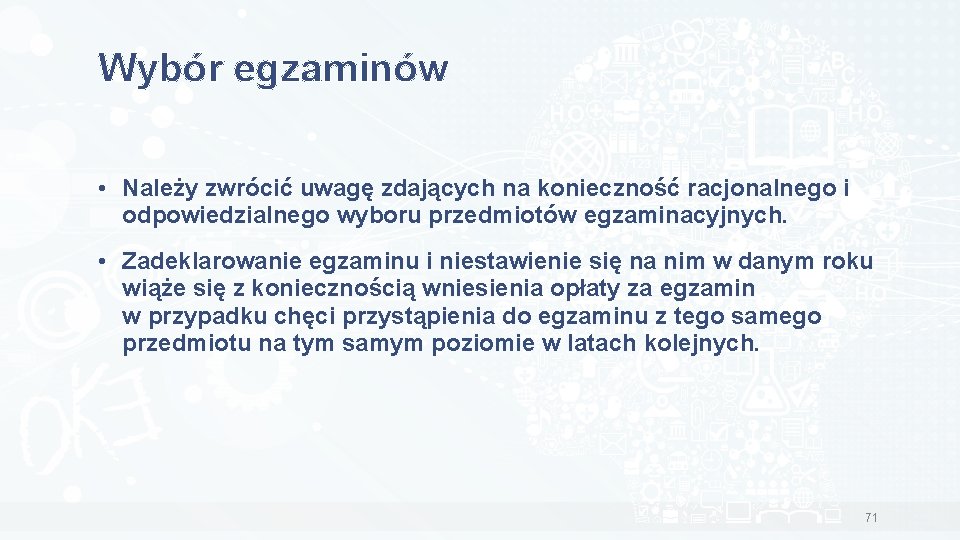 Wybór egzaminów

• Należy zwrócić uwagę zdających na konieczność racjonalnego i odpowiedzialnego wyboru przedmiotów egzaminacyjnych.

• Zadeklarowanie egzaminu i niestawienie się na nim w danym roku wiąże się z koniecznością wniesienia opłaty za egzamin w przypadku chęci przystąpienia do egzaminu z tego samego przedmiotu na tym samym poziomie w latach kolejnych.

71